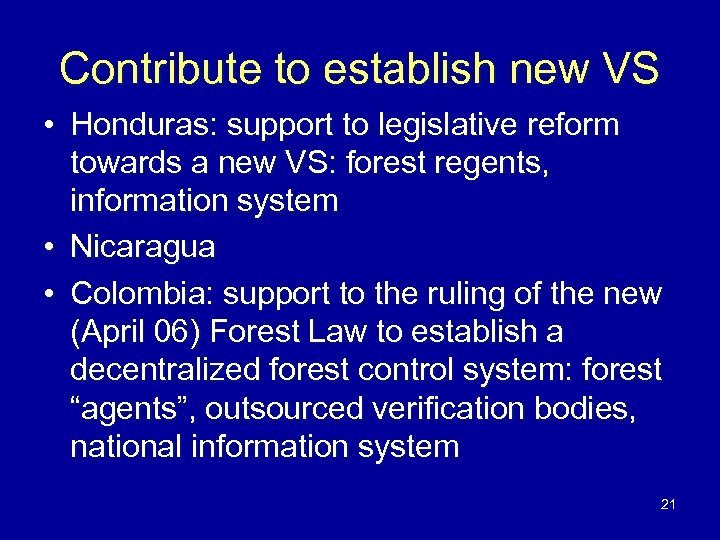 Contribute to establish new VS

• Honduras: support to legislative reform towards a new VS: forest regents, information system

• Nicaragua

• Colombia: support to the ruling of the new (April 06) Forest Law to establish a decentralized forest control system: forest “agents”, outsourced verification bodies, national information system

21